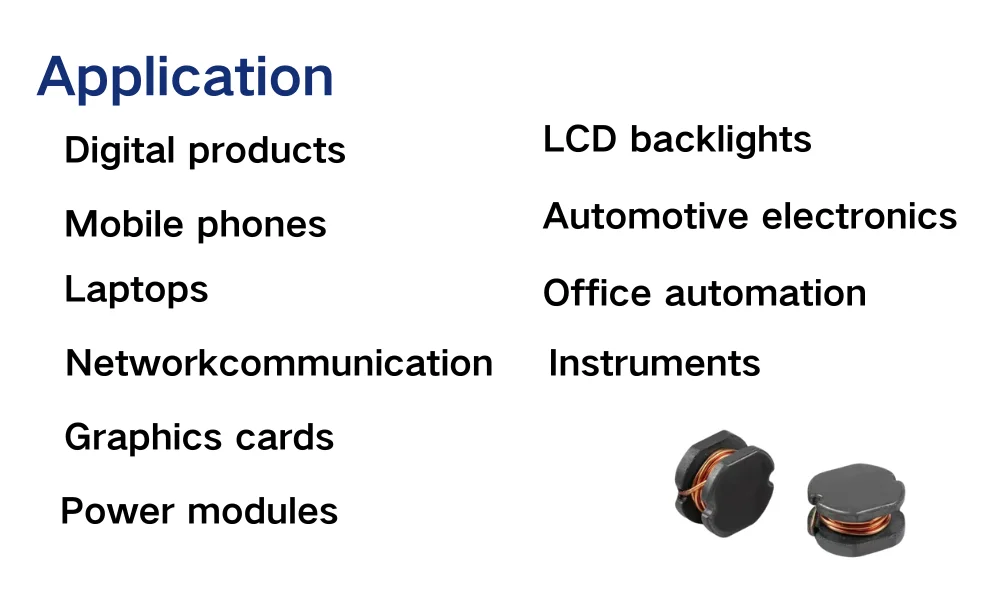 Application

Digital products

Mobile phones

Laptops

Networkcommunication

Graphics cards

Power modules

LCD backlights

Automotive electronics

Office automation

Instruments